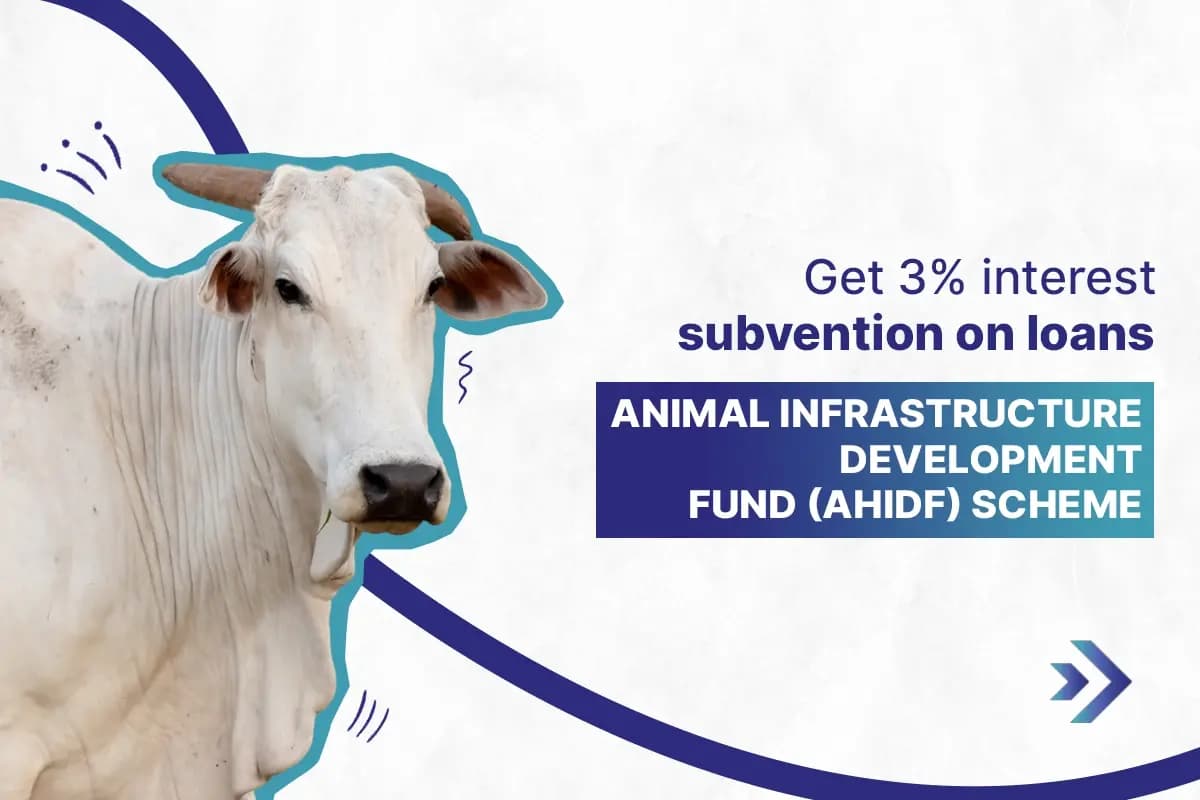 Get 3% interest
subvention on loans

ANIMAL INFRASTRUCTURE
DEVELOPMENT
FUND (AHIDF) SCHEME